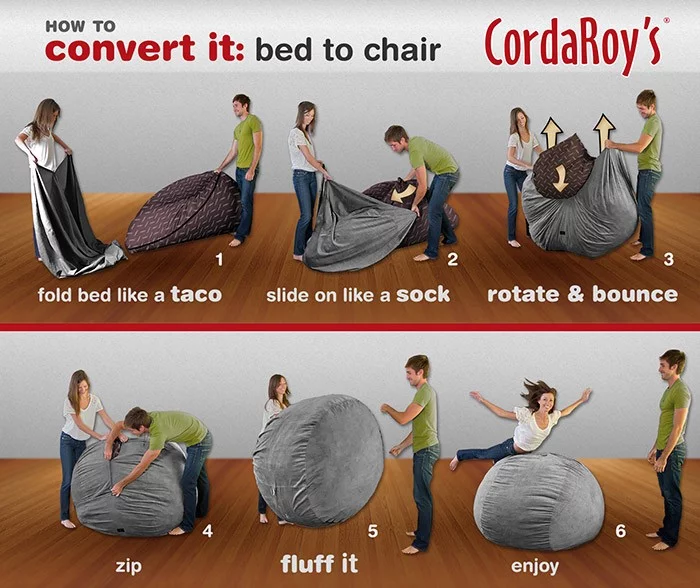 HOW TO
convert it: bed to chair

CordaRoy's®

1
fold bed like a taco

2
slide on like a sock

3
rotate & bounce

4
zip

5
fluff it

6
enjoy